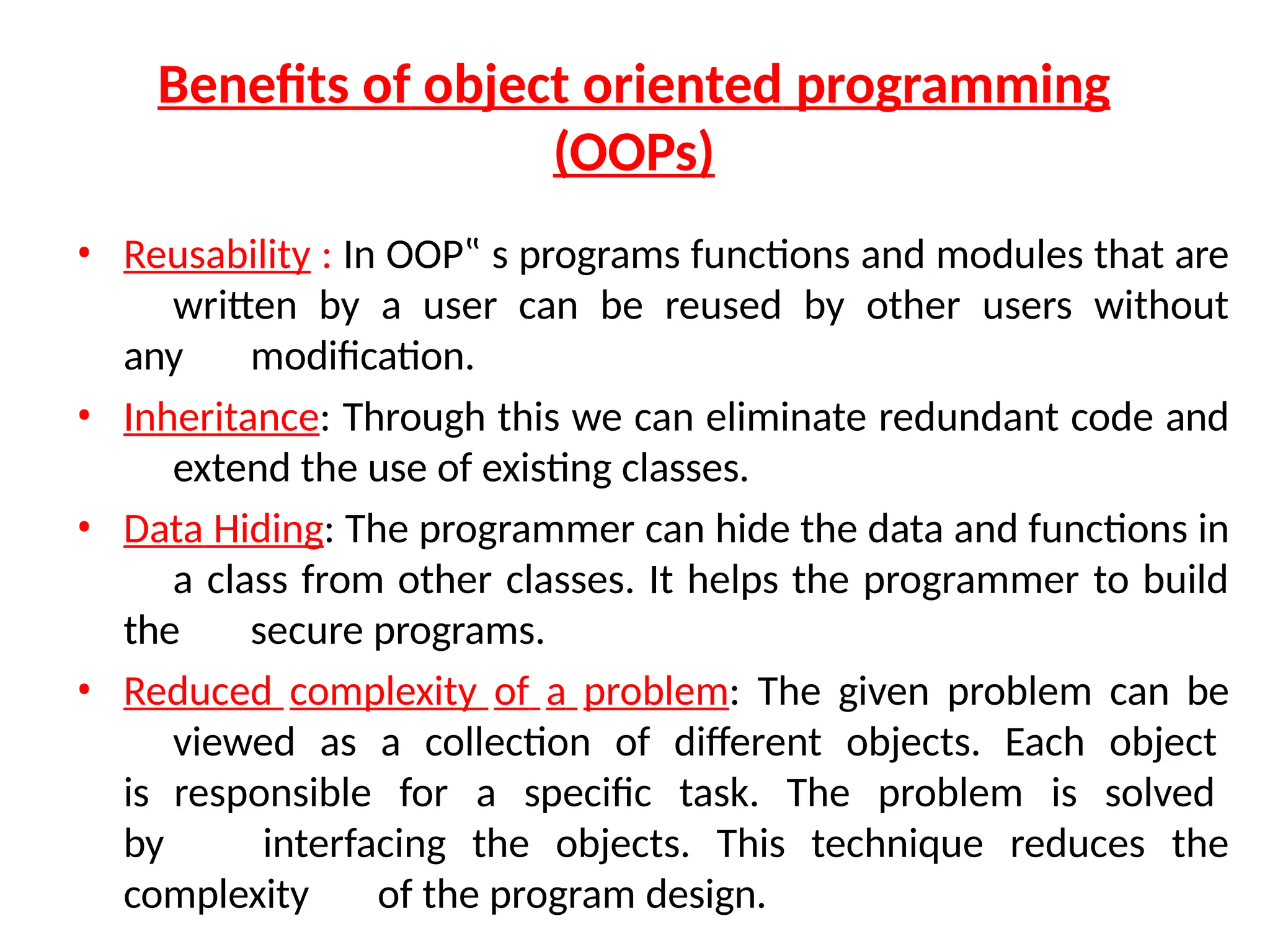 Benefits of object oriented programming (OOPs)

• Reusability : In OOP‟ s programs functions and modules that are written by a user can be reused by other users without any modification.

• Inheritance: Through this we can eliminate redundant code and extend the use of existing classes.

• Data Hiding: The programmer can hide the data and functions in a class from other classes. It helps the programmer to build the secure programs.

• Reduced complexity of a problem: The given problem can be viewed as a collection of different objects. Each object is responsible for a specific task. The problem is solved by interfacing the objects. This technique reduces the complexity of the program design.